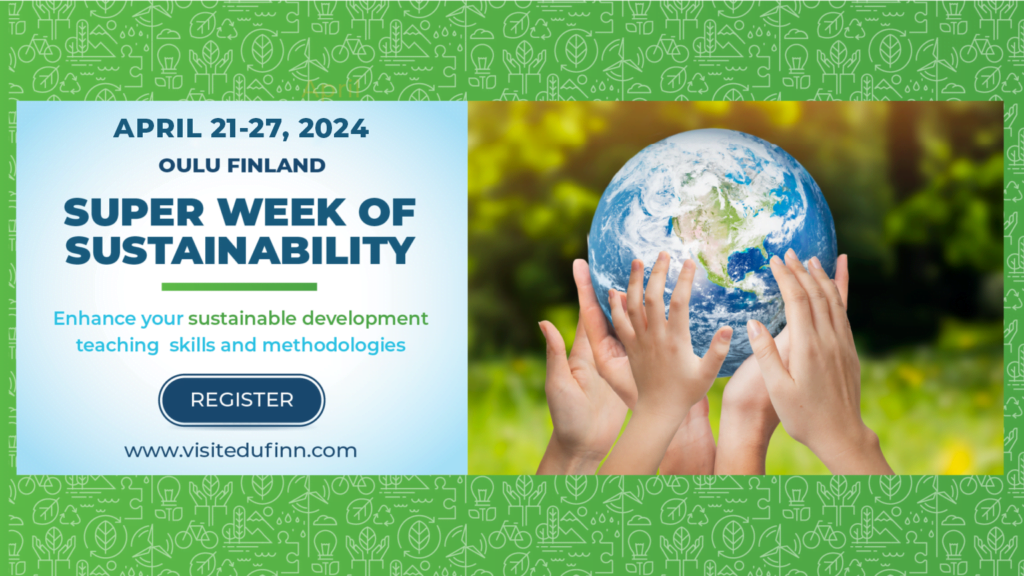 APRIL 21-27, 2024
OULU FINLAND

SUPER WEEK OF SUSTAINABILITY

Enhance your sustainable development teaching skills and methodologies

REGISTER

www.visitedufinn.com